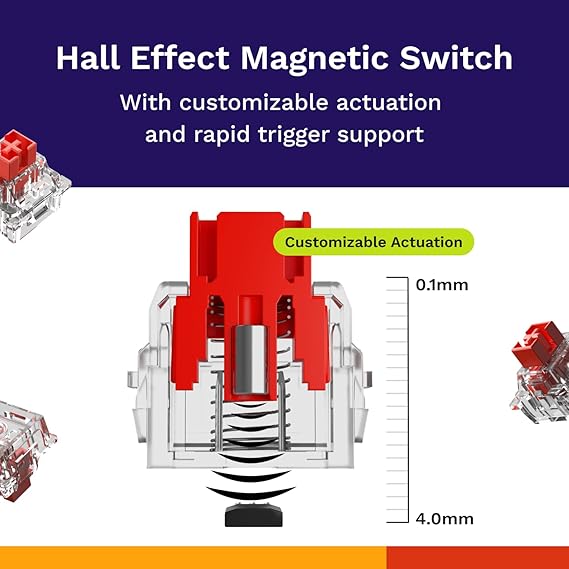 Hall Effect Magnetic Switch
With customizable actuation and rapid trigger support

Customizable Actuation

0.1mm

4.0mm